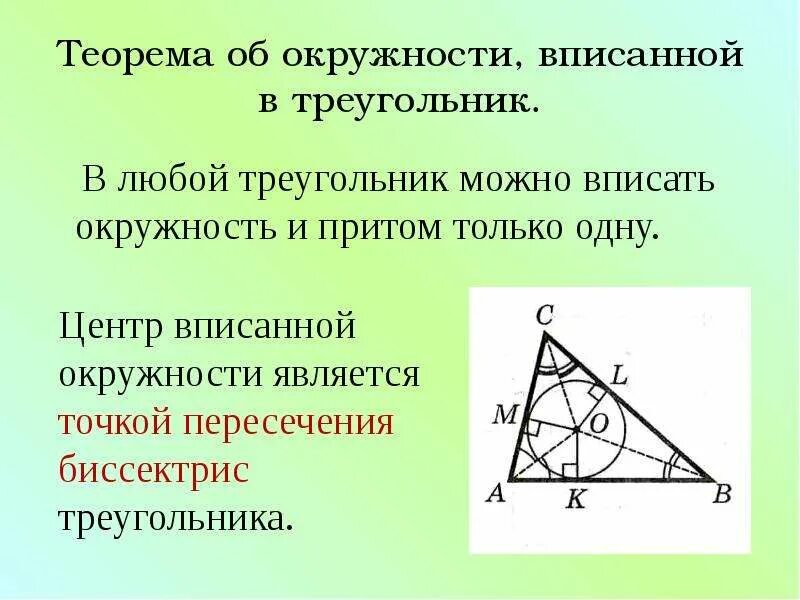 Теорема об окружности, вписанной в треугольник.

В любой треугольник можно вписать окружность и притом только одну.

Центр вписанной окружности является точкой пересечения биссектрис треугольника.

C
L
M
O
A
K
B